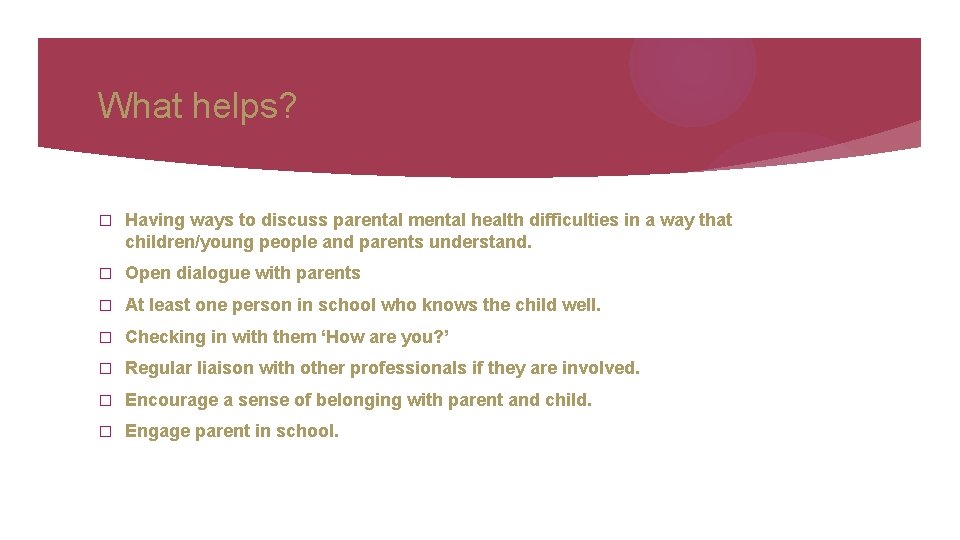 What helps?

□ Having ways to discuss parental mental health difficulties in a way that children/young people and parents understand.

□ Open dialogue with parents

□ At least one person in school who knows the child well.

□ Checking in with them ‘How are you?’

□ Regular liaison with other professionals if they are involved.

□ Encourage a sense of belonging with parent and child.

□ Engage parent in school.